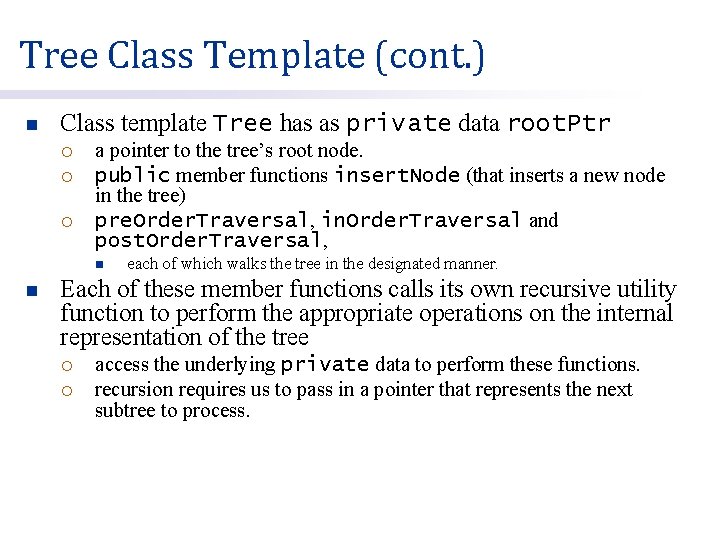 Tree Class Template (cont.)

Class template Tree has as private data rootPtr

a pointer to the tree's root node.

public member functions insertNode (that inserts a new node in the tree)

preOrderTraversal, inOrderTraversal and postOrderTraversal,

each of which walks the tree in the designated manner.

Each of these member functions calls its own recursive utility function to perform the appropriate operations on the internal representation of the tree

access the underlying private data to perform these functions.

recursion requires us to pass in a pointer that represents the next subtree to process.